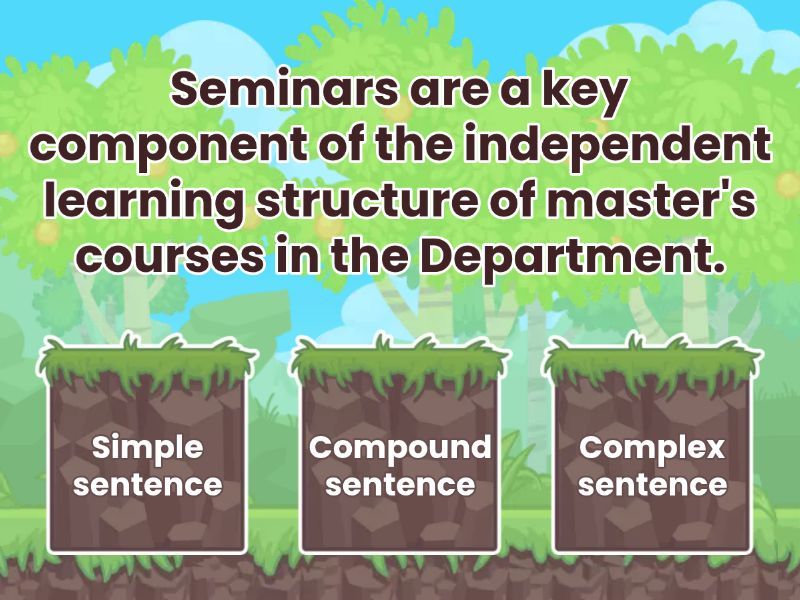 Seminars are a key component of the independent learning structure of master's courses in the Department.

Simple sentence

Compound sentence

Complex sentence